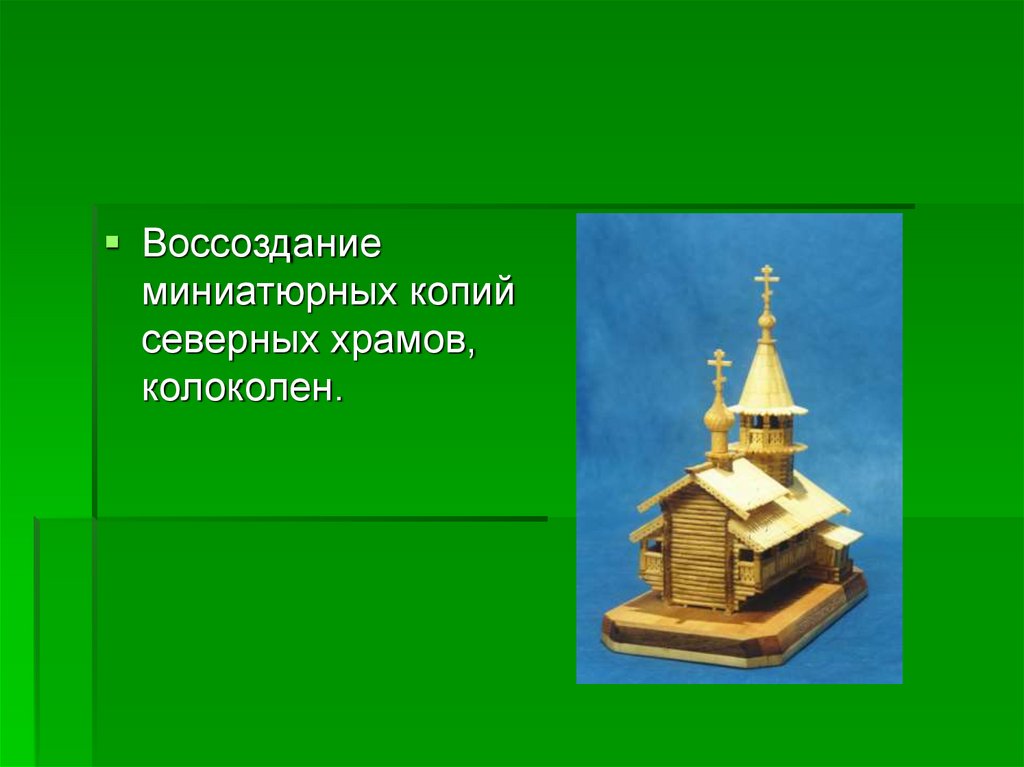 Воссоздание миниатюрных копий северных храмов, колоколен.